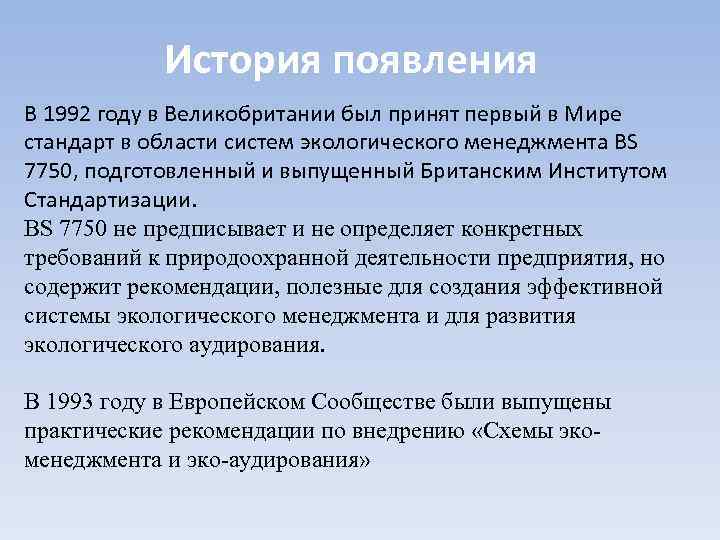 История появления

В 1992 году в Великобритании был принят первый в Мире стандарт в области систем экологического менеджмента BS 7750, подготовленный и выпущенный Британским Институтом Стандартизации.
BS 7750 не предписывает и не определяет конкретных требований к природоохранной деятельности предприятия, но содержит рекомендации, полезные для создания эффективной системы экологического менеджмента и для развития экологического аудирования.

В 1993 году в Европейском Сообществе были выпущены практические рекомендации по внедрению «Схемы эко-менеджмента и эко-аудирования»